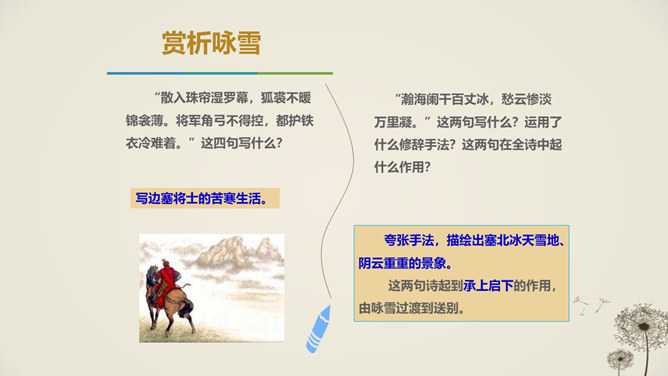 赏析咏雪

“散入珠帘湿罗幕，狐裘不暖锦衾薄。将军角弓不得控，都护铁衣冷难着。”这四句写什么？

写边塞将士的苦寒生活。

“瀚海阑干百丈冰，愁云惨淡万里凝。”这两句写什么？运用了什么修辞手法？这两句在全诗中起什么作用？

夸张手法，描绘出塞北冰天雪地、阴云重重的景象。

这两句诗起到承上启下的作用，由咏雪过渡到送别。